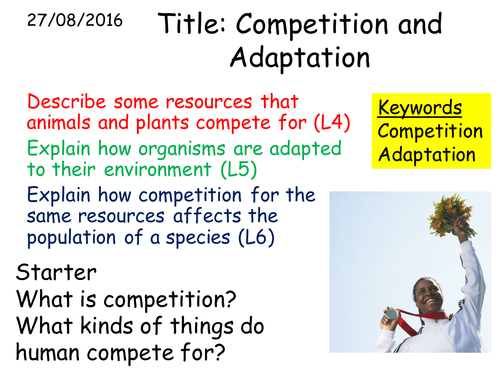 27/08/2016

Title: Competition and Adaptation

Describe some resources that animals and plants compete for (L4)

Explain how organisms are adapted to their environment (L5)

Explain how competition for the same resources affects the population of a species (L6)

Keywords
Competition
Adaptation

Starter
What is competition?
What kinds of things do human compete for?